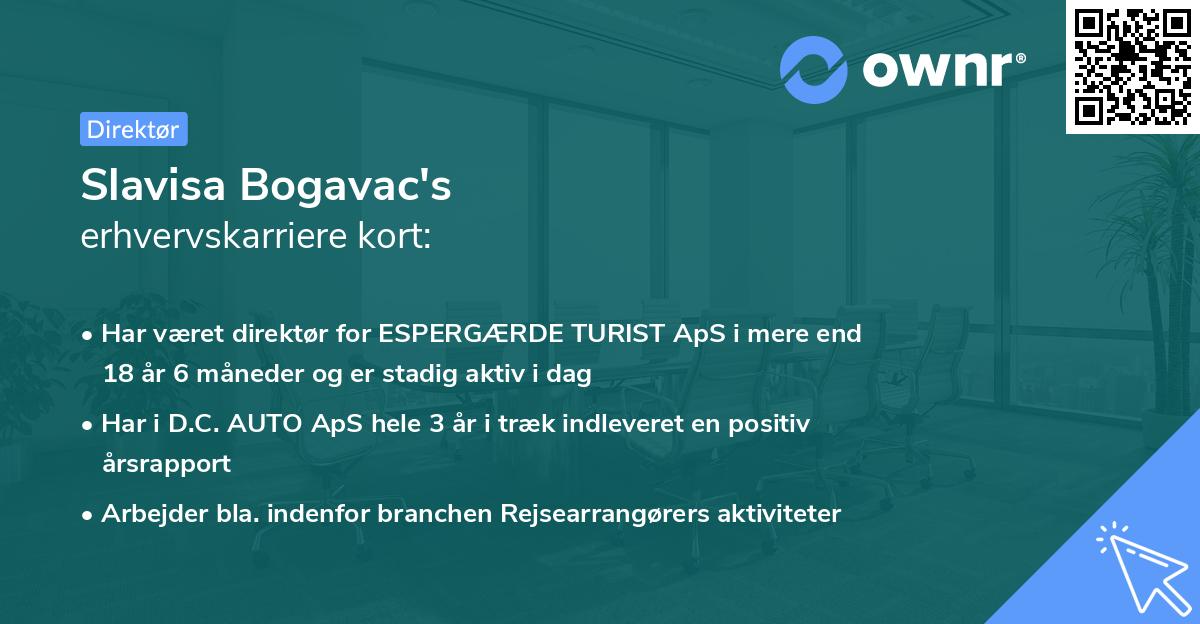 ownr®

Direktør

Slavisa Bogavac's
erhvervskarriere kort:

• Har været direktør for ESPERGÆRDE TURIST ApS i mere end 18 år 6 måneder og er stadig aktiv i dag
• Har i D.C. AUTO ApS hele 3 år i træk indleveret en positiv årsrapport
• Arbejder bla. indenfor branchen Rejsearrangørers aktiviteter